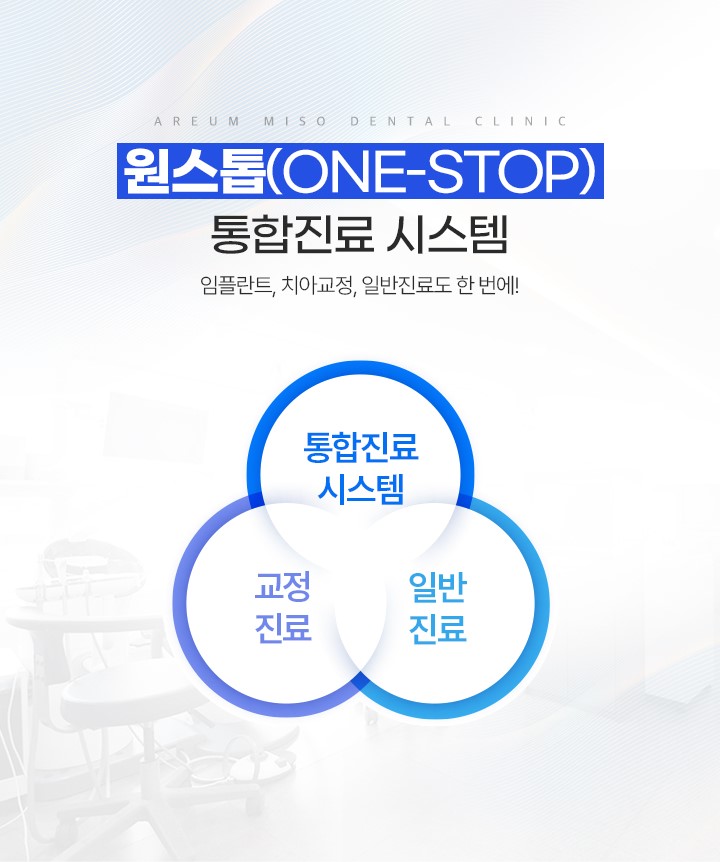 AREUM MISO DENTAL CLINIC

원스톱(ONE-STOP)
통합진료 시스템

임플란트, 치아교정, 일반진료도 한 번에!

통합진료
시스템

교정
진료

일반
진료